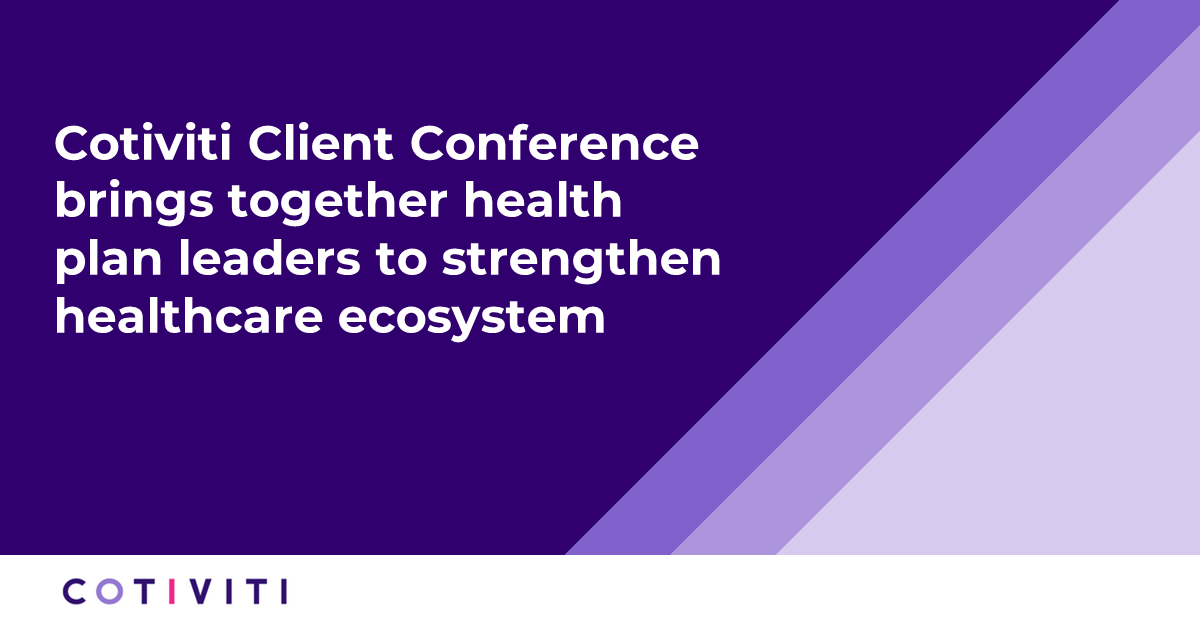 Cotiviti Client Conference brings together health plan leaders to strengthen healthcare ecosystem

COTIVITI